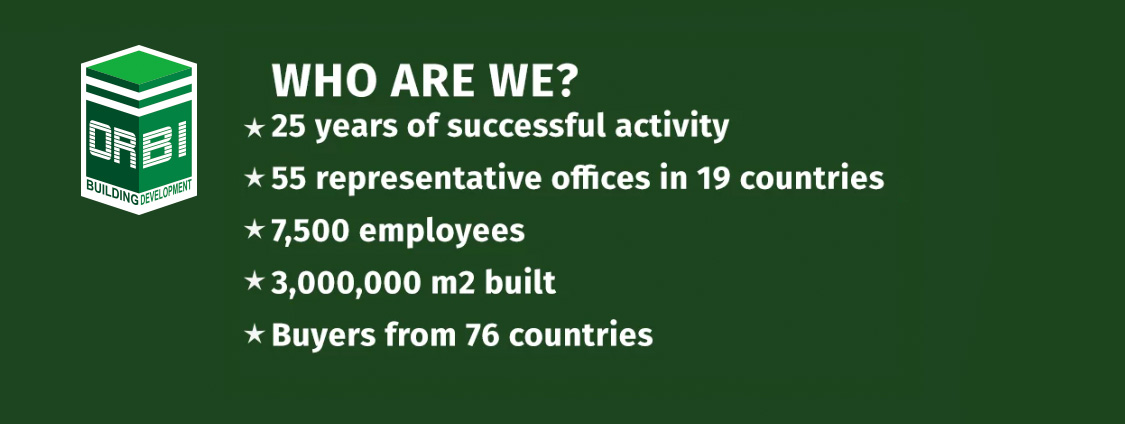 ORBI
BUILDING DEVELOPMENT

WHO ARE WE?

★ 25 years of successful activity

★ 55 representative offices in 19 countries

★ 7,500 employees

★ 3,000,000 m2 built

★ Buyers from 76 countries